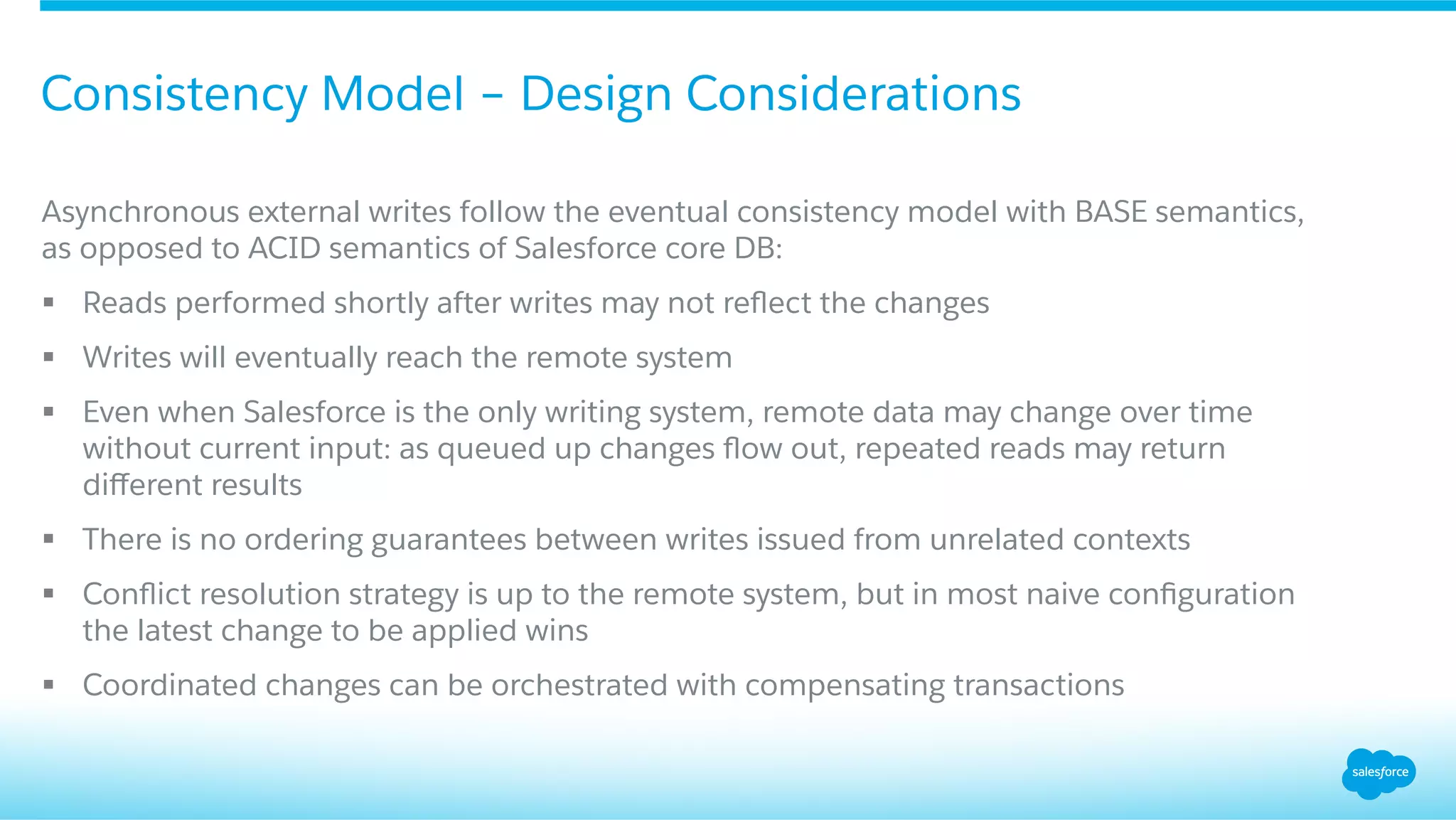 Consistency Model – Design Considerations

Asynchronous external writes follow the eventual consistency model with BASE semantics, as opposed to ACID semantics of Salesforce core DB:

▪ Reads performed shortly after writes may not reflect the changes

▪ Writes will eventually reach the remote system

▪ Even when Salesforce is the only writing system, remote data may change over time without current input: as queued up changes flow out, repeated reads may return different results

▪ There is no ordering guarantees between writes issued from unrelated contexts

▪ Conflict resolution strategy is up to the remote system, but in most naive configuration the latest change to be applied wins

▪ Coordinated changes can be orchestrated with compensating transactions

salesforce